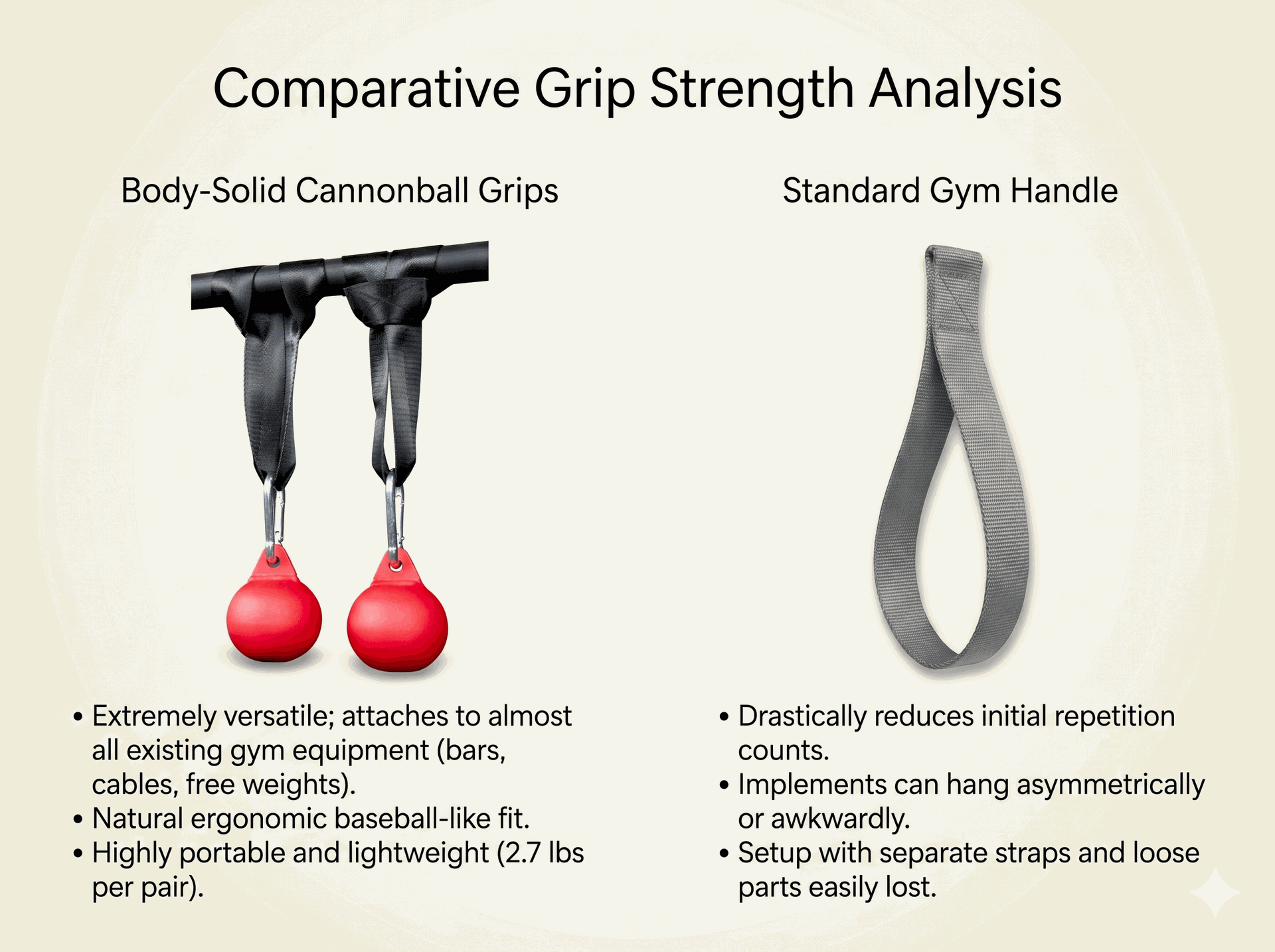 Comparative Grip Strength Analysis

Body-Solid Cannonball Grips

• Extremely versatile; attaches to almost all existing gym equipment (bars, cables, free weights).
• Natural ergonomic baseball-like fit.
• Highly portable and lightweight (2.7 lbs per pair).

Standard Gym Handle

• Drastically reduces initial repetition counts.
• Implements can hang asymmetrically or awkwardly.
• Setup with separate straps and loose parts easily lost.